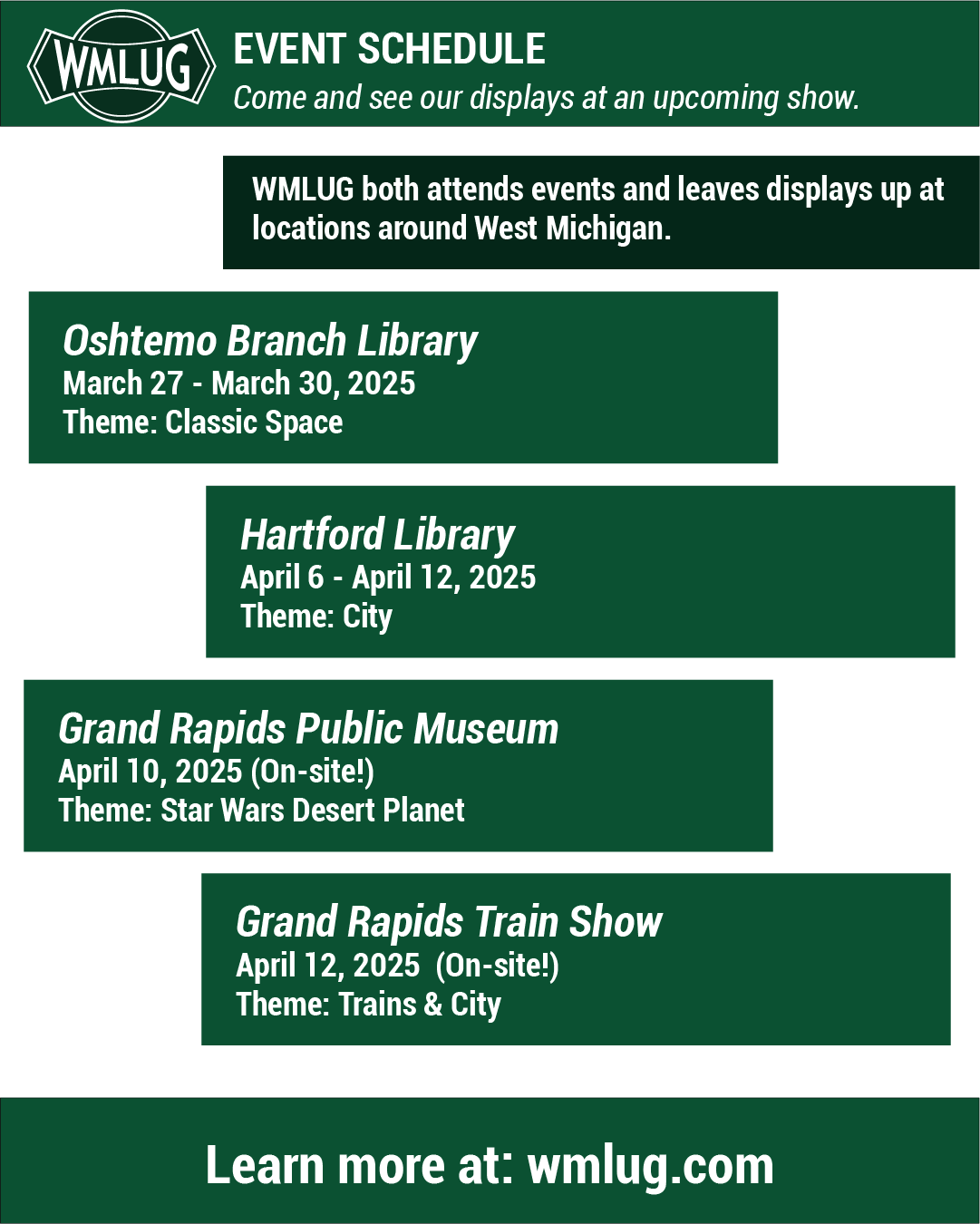 WMLUG

EVENT SCHEDULE
Come and see our displays at an upcoming show.

WMLUG both attends events and leaves displays up at locations around West Michigan.

Oshtemo Branch Library
March 27 - March 30, 2025
Theme: Classic Space

Hartford Library
April 6 - April 12, 2025
Theme: City

Grand Rapids Public Museum
April 10, 2025 (On-site!)
Theme: Star Wars Desert Planet

Grand Rapids Train Show
April 12, 2025 (On-site!)
Theme: Trains & City

Learn more at: wmlug.com